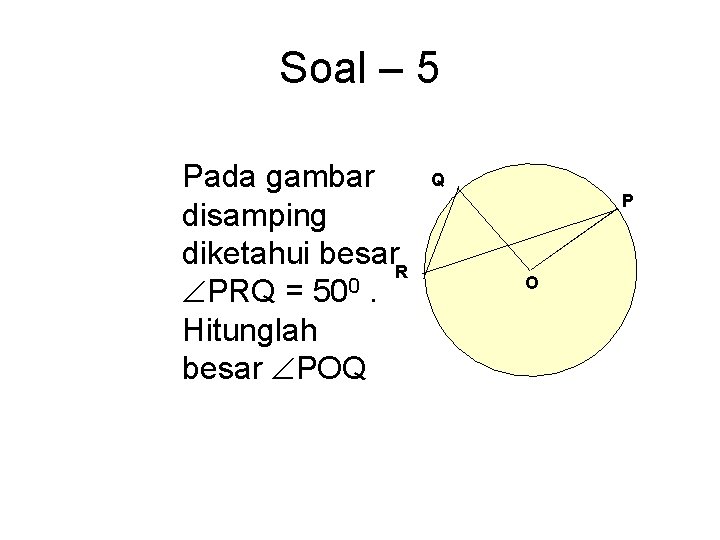 Soal – 5

Pada gambar disamping diketahui besar $\angle PRQ = 50^0$ . Hitunglah besar $\angle POQ$

Q

P

R

O